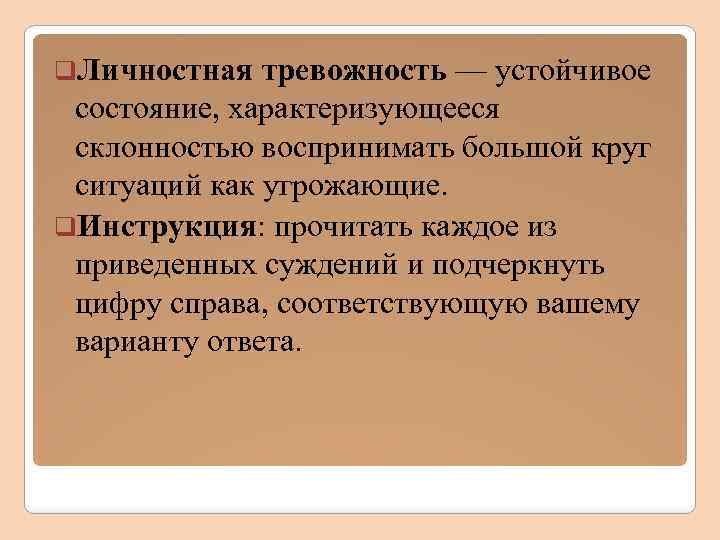 Личностная тревожность — устойчивое состояние, характеризующееся склонностью воспринимать большой круг ситуаций как угрожающие.

Инструкция: прочитать каждое из приведенных суждений и подчеркнуть цифру справа, соответствующую вашему варианту ответа.